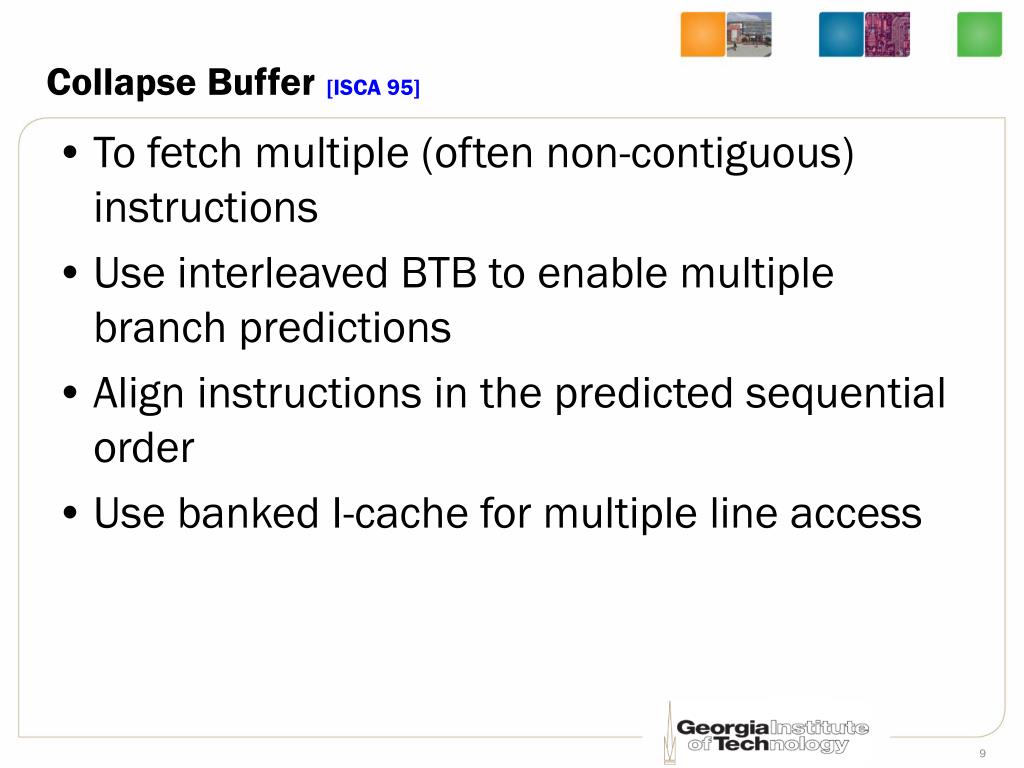 Collapse Buffer [ISCA 95]

• To fetch multiple (often non-contiguous) instructions

• Use interleaved BTB to enable multiple branch predictions

• Align instructions in the predicted sequential order

• Use banked I-cache for multiple line access

Georgia Institute of Technology

9